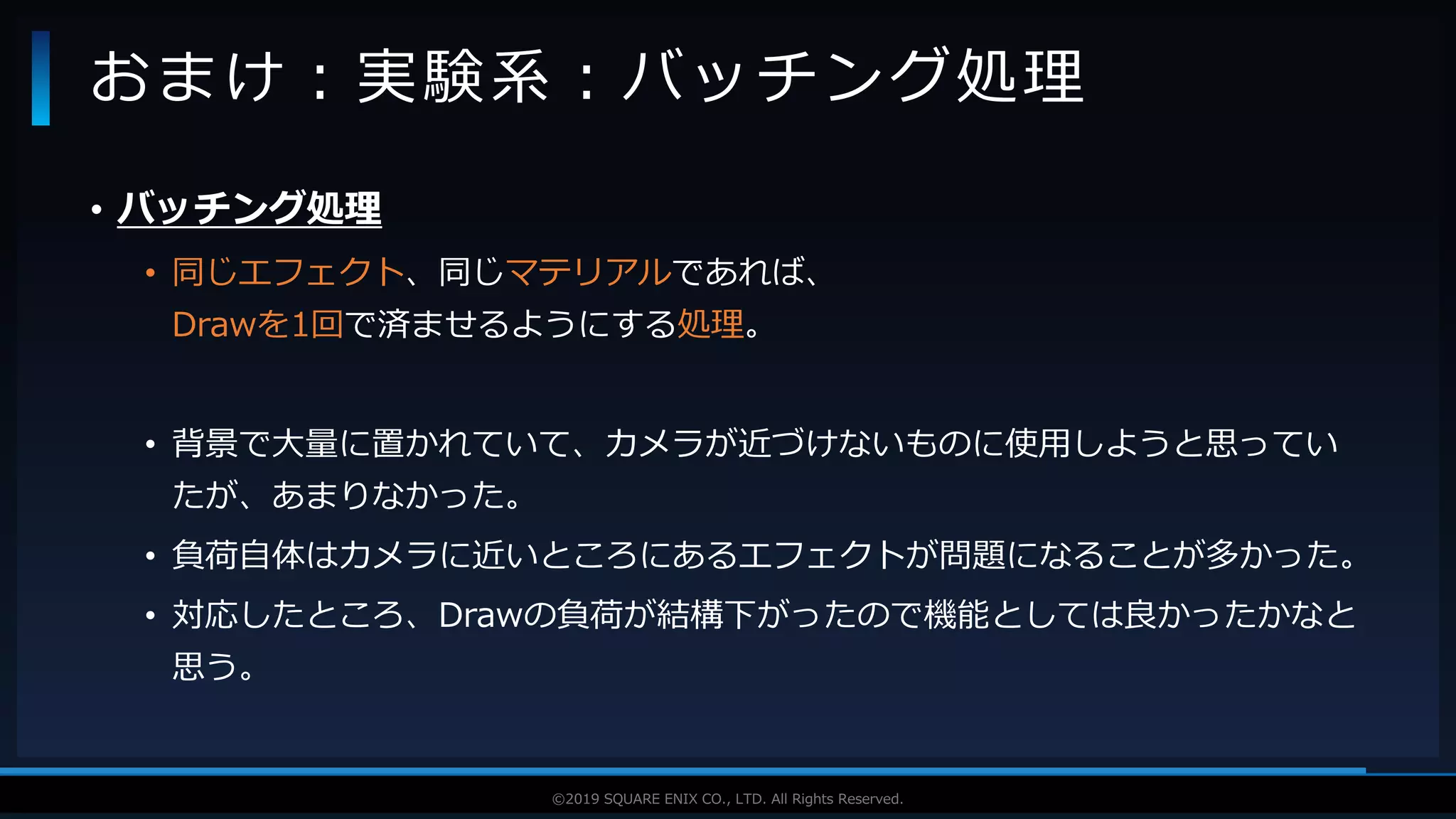 おまけ：実験系：バッチング処理

• バッチング処理

• 同じエフェクト、同じマテリアルであれば、Drawを1回で済ませるようにする処理。

• 背景で大量に置かれていて、カメラが近づけないものに使用しようと思っていたが、あまりなかった。

• 負荷自体はカメラに近いところにあるエフェクトが問題になることが多かった。

• 対応したところ、Drawの負荷が結構下がったので機能としては良かったかなと思う。

©2019 SQUARE ENIX CO., LTD. All Rights Reserved.